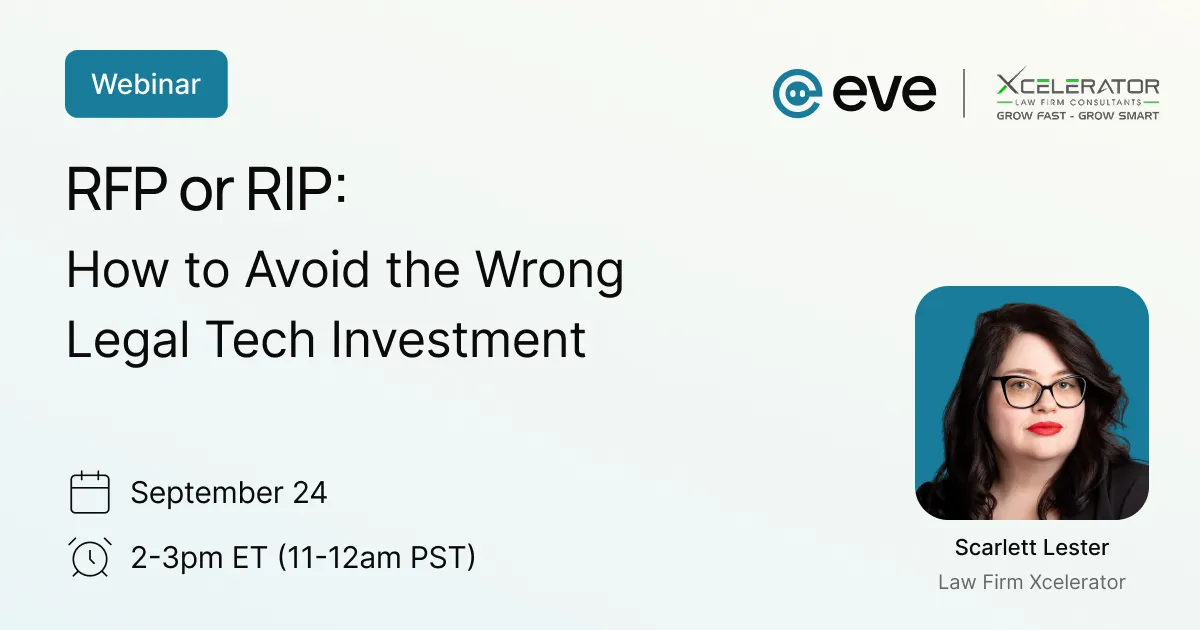 Webinar

eve

XCELERATOR
LAW FIRM CONSULTANTS
GROW FAST - GROW SMART

RFP or RIP:
How to Avoid the Wrong Legal Tech Investment

September 24

2-3pm ET (11-12am PST)

Scarlett Lester
Law Firm Xcelerator